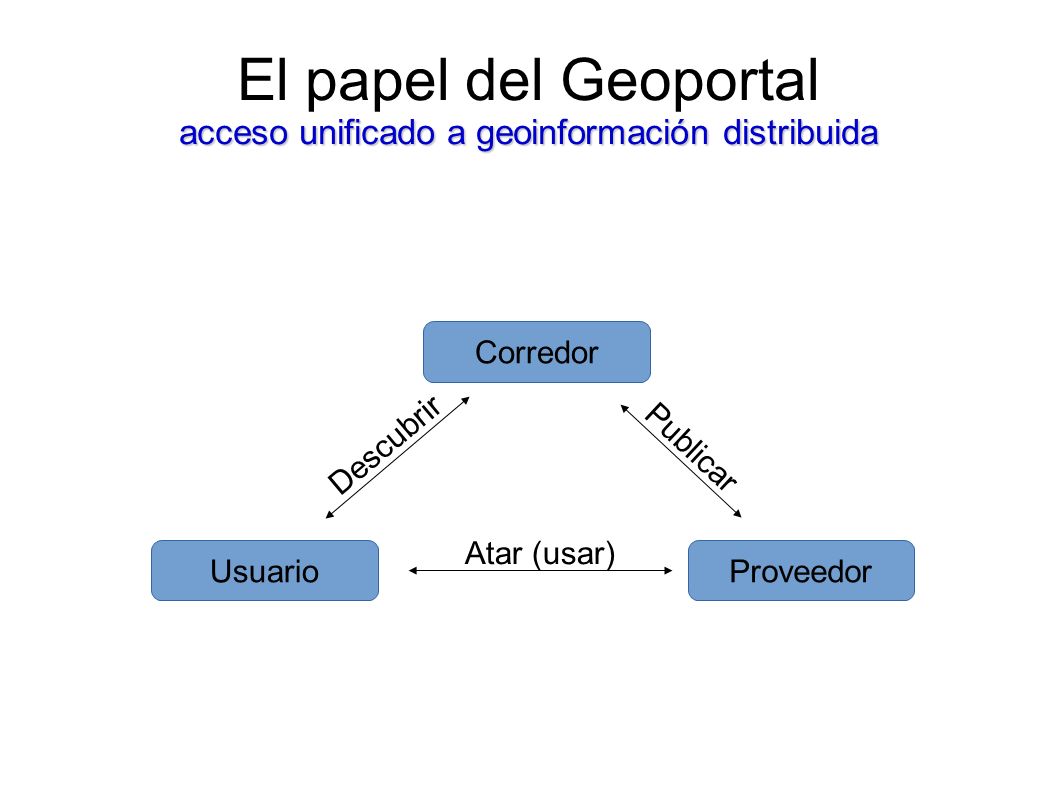 El papel del Geoportal
acceso unificado a geoinformación distribuida

Corredor

Descubrir

Publicar

Usuario

Atar (usar)

Proveedor